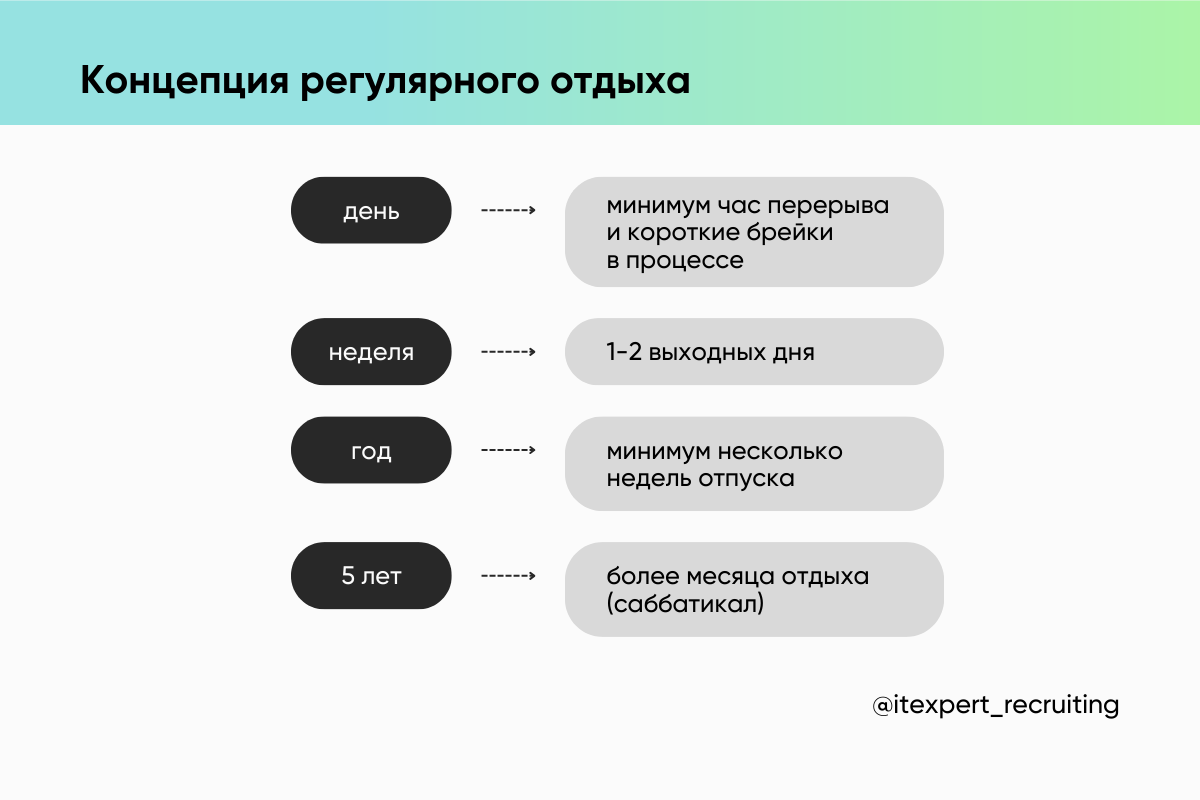 Концепция регулярного отдыха

день

минимум час перерыва и короткие брейки в процессе

неделя

1-2 выходных дня

год

минимум несколько недель отпуска

5 лет

более месяца отдыха (саббатикал)

@itexpert_recruiting